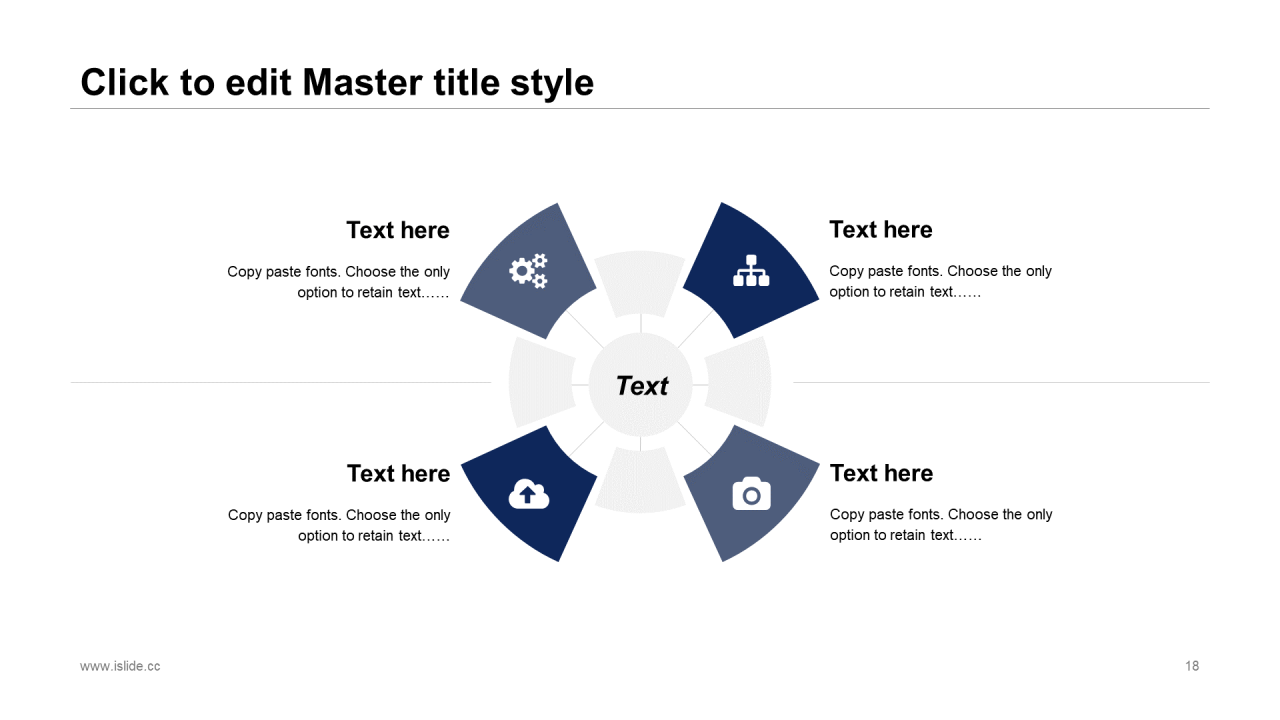 Click to edit Master title style

Text here

Copy paste fonts. Choose the only option to retain text……

Text here

Copy paste fonts. Choose the only option to retain text……

Text

Text here

Copy paste fonts. Choose the only option to retain text……

Text here

Copy paste fonts. Choose the only option to retain text……

www.islide.cc

18